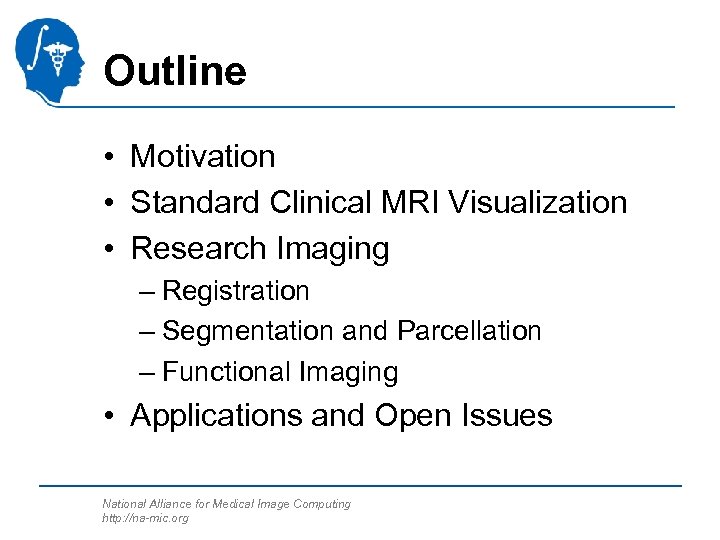 Outline

• Motivation
• Standard Clinical MRI Visualization
• Research Imaging
– Registration
– Segmentation and Parcellation
– Functional Imaging
• Applications and Open Issues

National Alliance for Medical Image Computing
http://na-mic.org